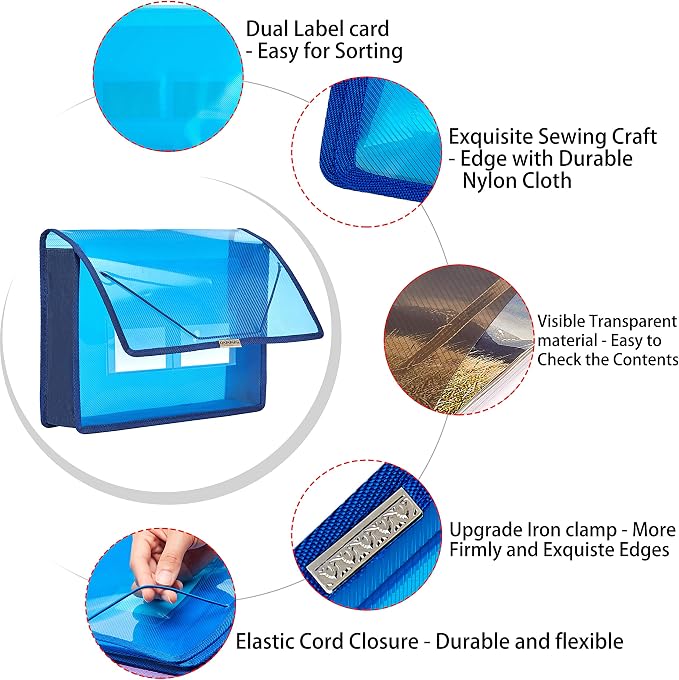 Dual Label card
- Easy for Sorting

Exquisite Sewing Craft
- Edge with Durable
Nylon Cloth

Visible Transparent
material - Easy to
Check the Contents

Upgrade Iron clamp - More
Firmly and Exquiste Edges

Elastic Cord Closure - Durable and flexible